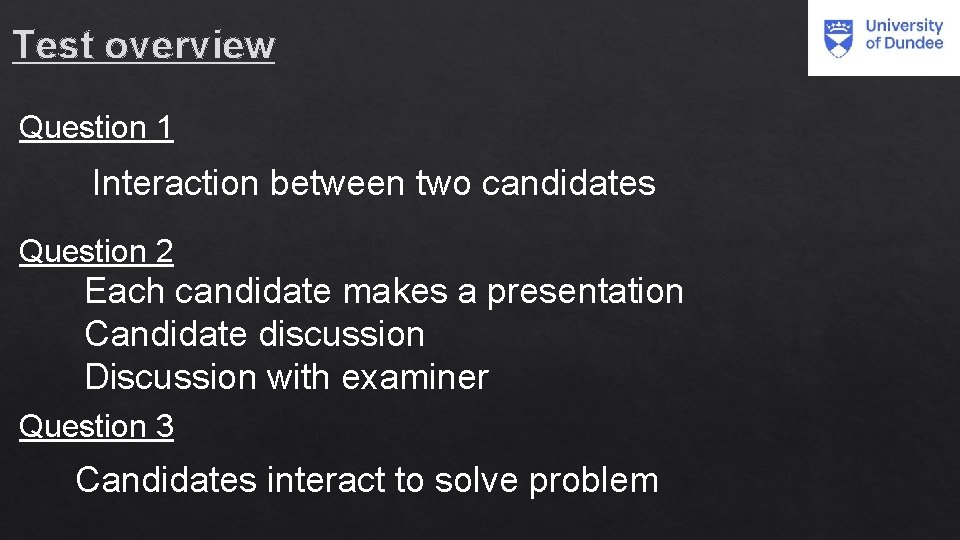 Test overview

University of Dundee

Question 1

Interaction between two candidates

Question 2

Each candidate makes a presentation
Candidate discussion
Discussion with examiner

Question 3

Candidates interact to solve problem